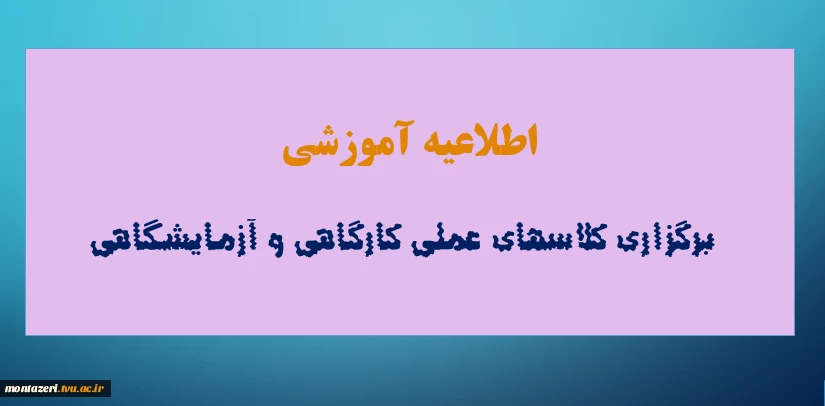 اطلاعیه آموزشی

برگزاری کلاسهای عملی کارگاهی و آزمایشگاهی

montazeri.tvu.ac.ir